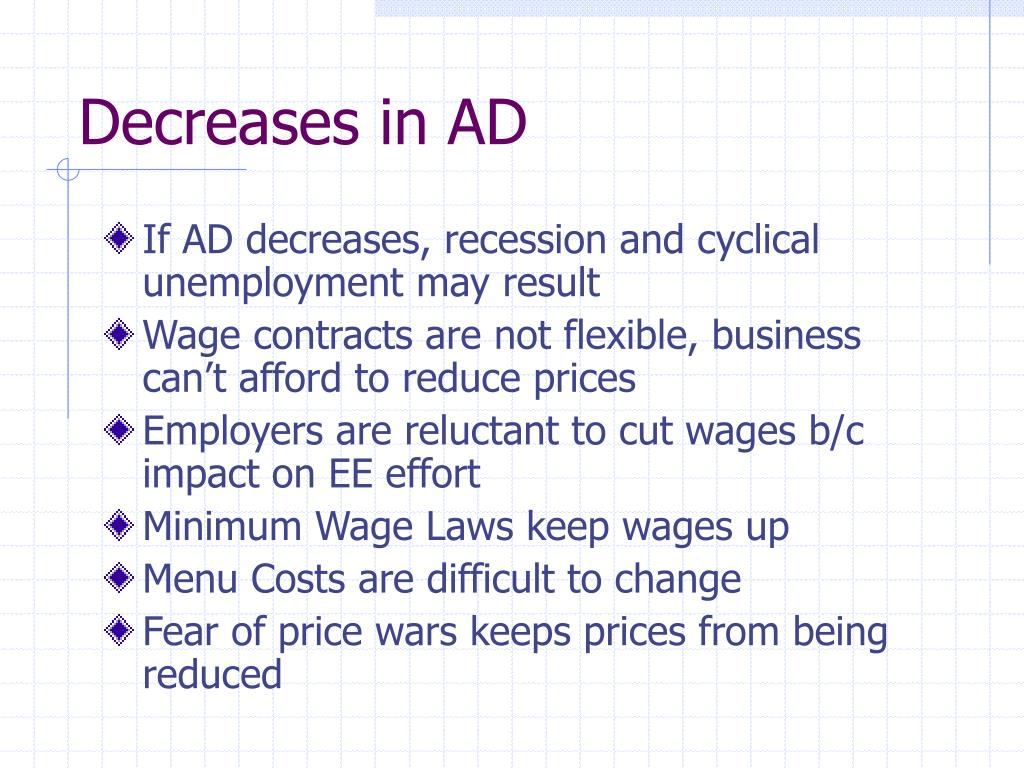 Decreases in AD

If AD decreases, recession and cyclical unemployment may result

Wage contracts are not flexible, business can’t afford to reduce prices

Employers are reluctant to cut wages b/c impact on EE effort

Minimum Wage Laws keep wages up

Menu Costs are difficult to change

Fear of price wars keeps prices from being reduced